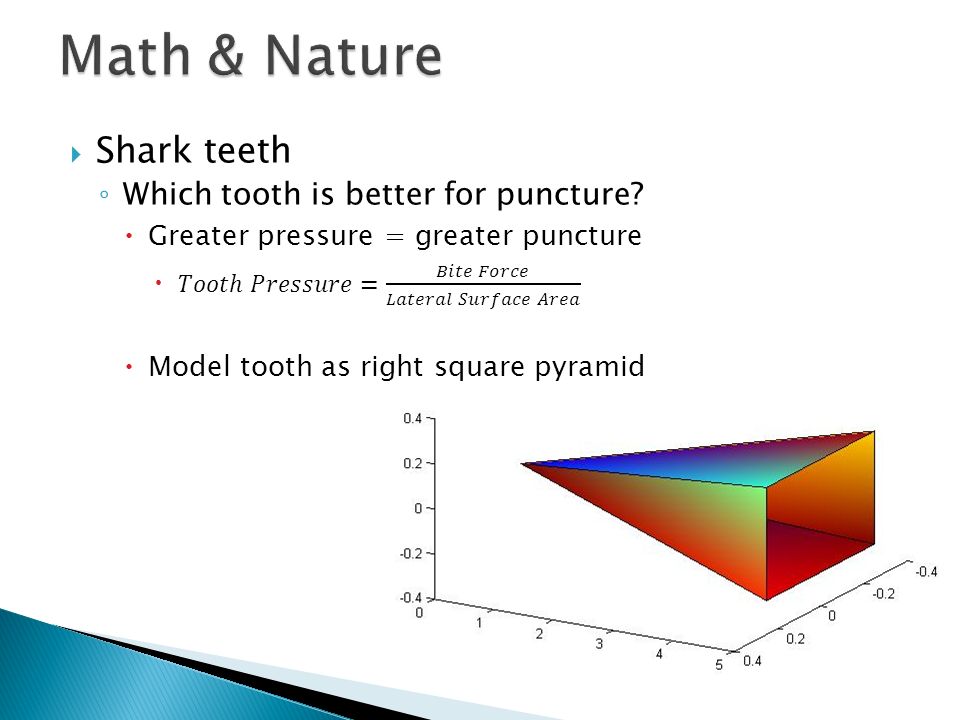 Math & Nature

Shark teeth

Which tooth is better for puncture?

Greater pressure = greater puncture

$Tooth\ Pressure = \frac{Bite\ Force}{Lateral\ Surface\ Area}$

Model tooth as right square pyramid

0.4
0.2
0
-0.2
-0.4
0
1
2
3
4
5
0.4
0.2
0
-0.2
-0.4